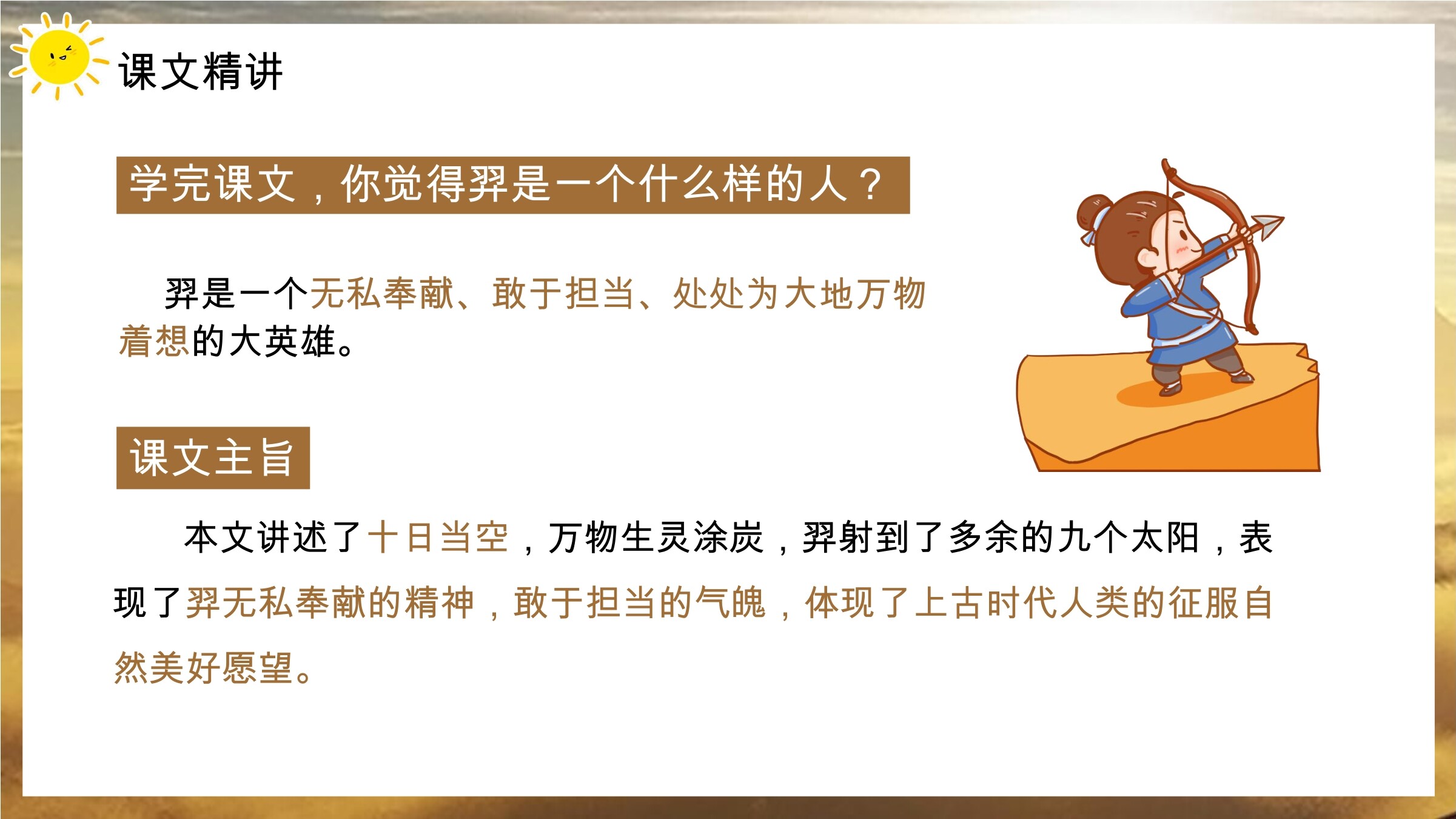 课文精讲

学完课文，你觉得羿是一个什么样的人？

羿是一个无私奉献、敢于担当、处处为大地万物着想的大英雄。

课文主旨

本文讲述了十日当空，万物生灵涂炭，羿射到了多余的九个太阳，表现了羿无私奉献的精神，敢于担当的气魄，体现了上古时代人类的征服自然美好愿望。